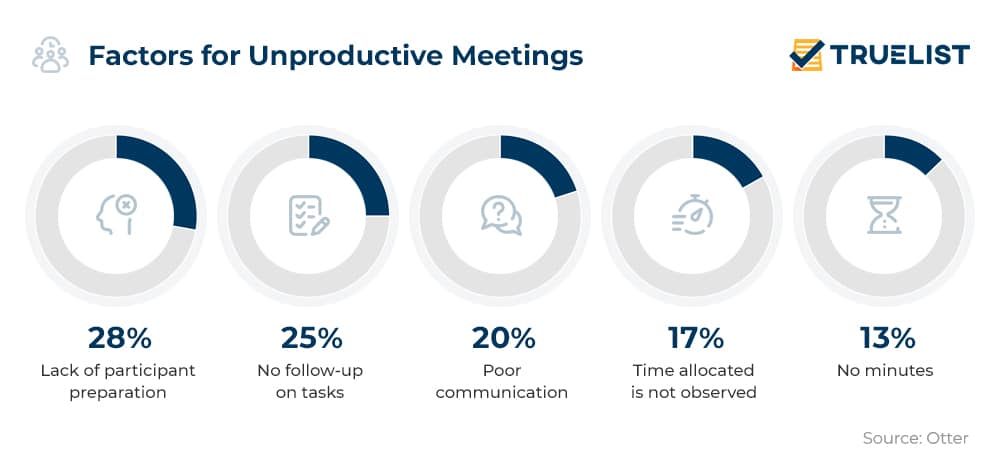 Factors for Unproductive Meetings

TRUELIST

28%
Lack of participant preparation

25%
No follow-up on tasks

20%
Poor communication

17%
Time allocated is not observed

13%
No minutes

Source: Otter